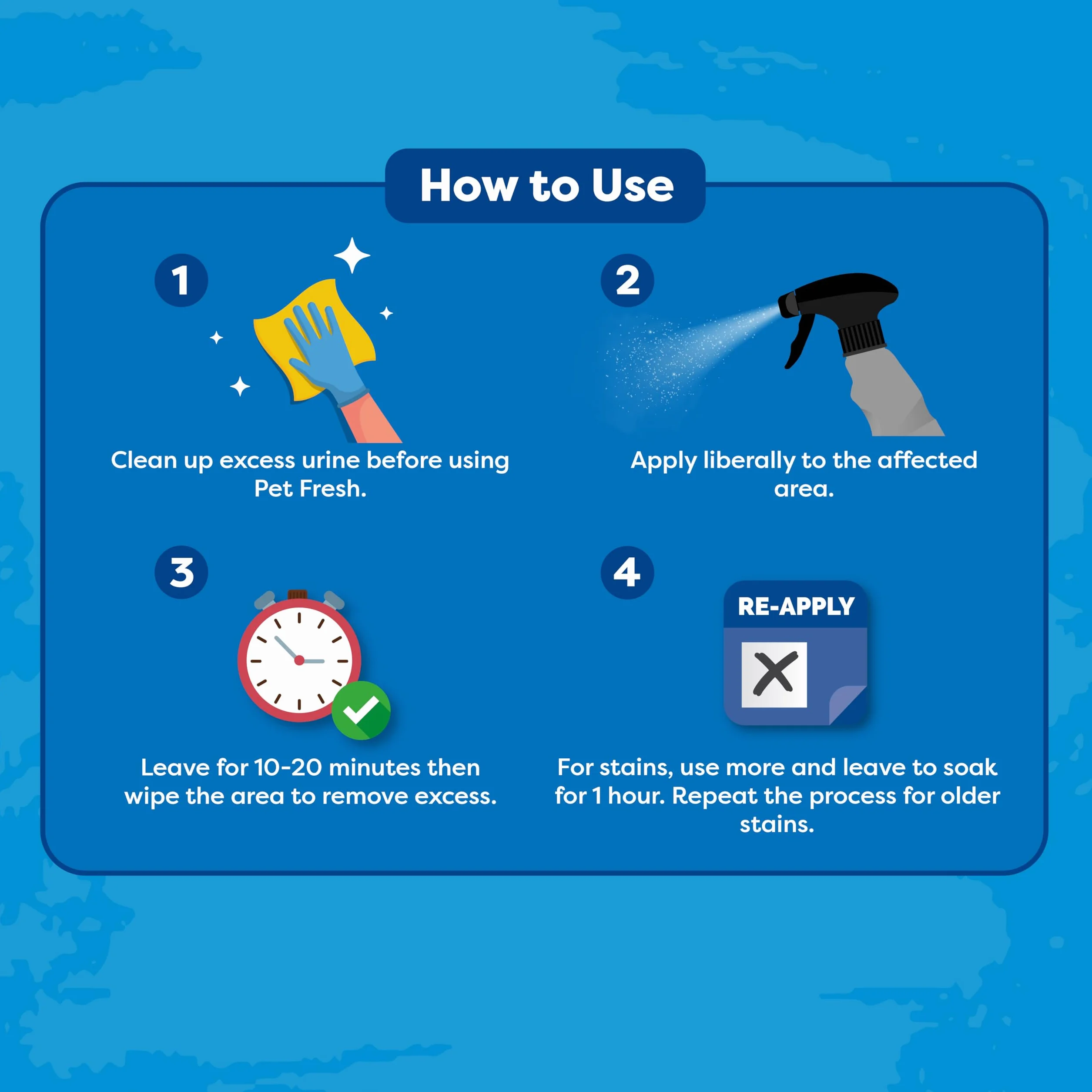 How to Use

1

Clean up excess urine before using Pet Fresh.

2

Apply liberally to the affected area.

3

Leave for 10-20 minutes then wipe the area to remove excess.

4

RE-APPLY

For stains, use more and leave to soak for 1 hour. Repeat the process for older stains.